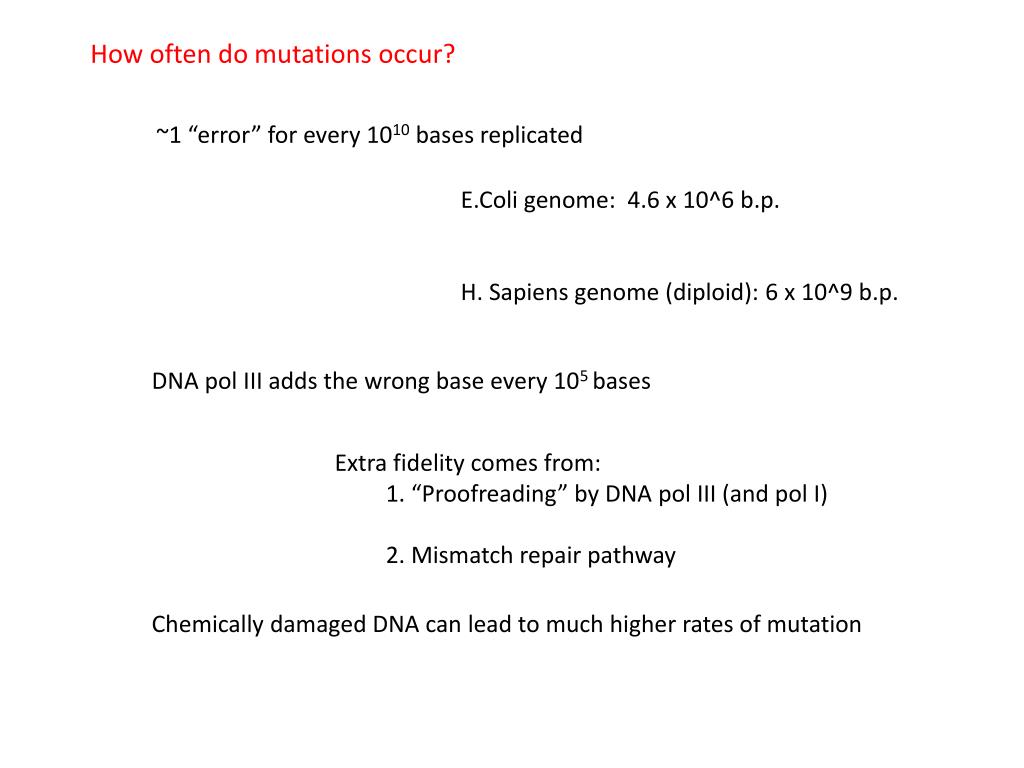 How often do mutations occur?

~1 “error” for every $10^{10}$ bases replicated

E.Coli genome: 4.6 x 10^6 b.p.

H. Sapiens genome (diploid): 6 x 10^9 b.p.

DNA pol III adds the wrong base every $10^5$ bases

Extra fidelity comes from:
1. “Proofreading” by DNA pol III (and pol I)

2. Mismatch repair pathway

Chemically damaged DNA can lead to much higher rates of mutation